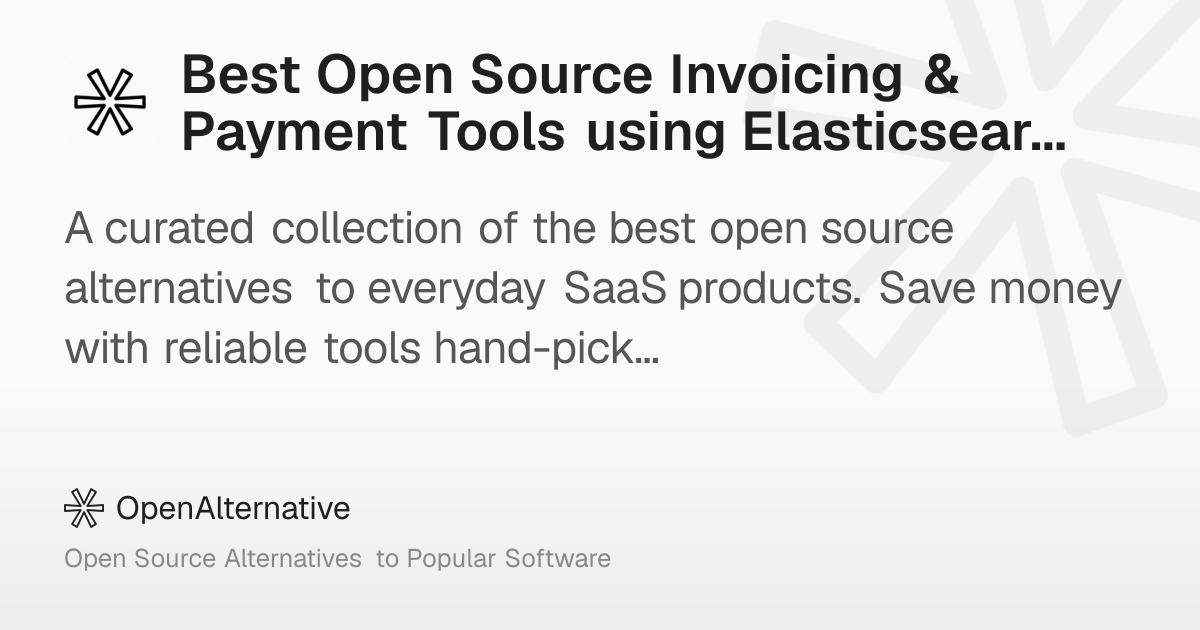 Best Open Source Invoicing & Payment Tools using Elasticsear…

A curated collection of the best open source alternatives to everyday SaaS products. Save money with reliable tools hand-pick…

OpenAlternative

Open Source Alternatives to Popular Software